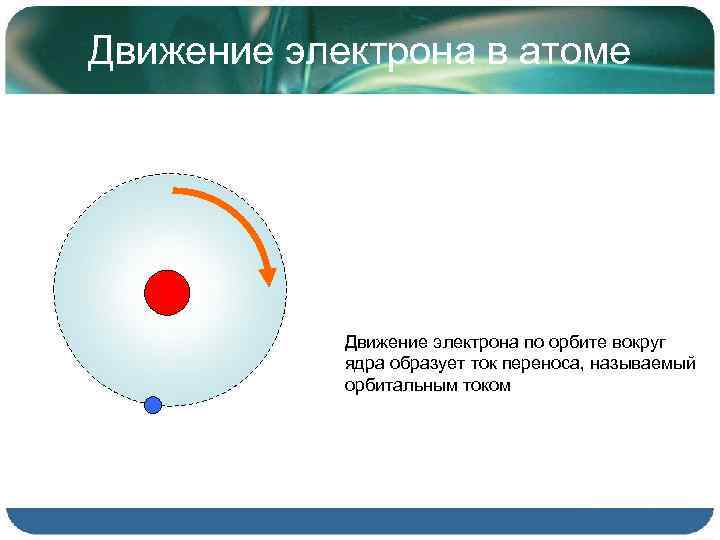 Движение электрона в атоме

Движение электрона по орбите вокруг ядра образует ток переноса, называемый орбитальным током